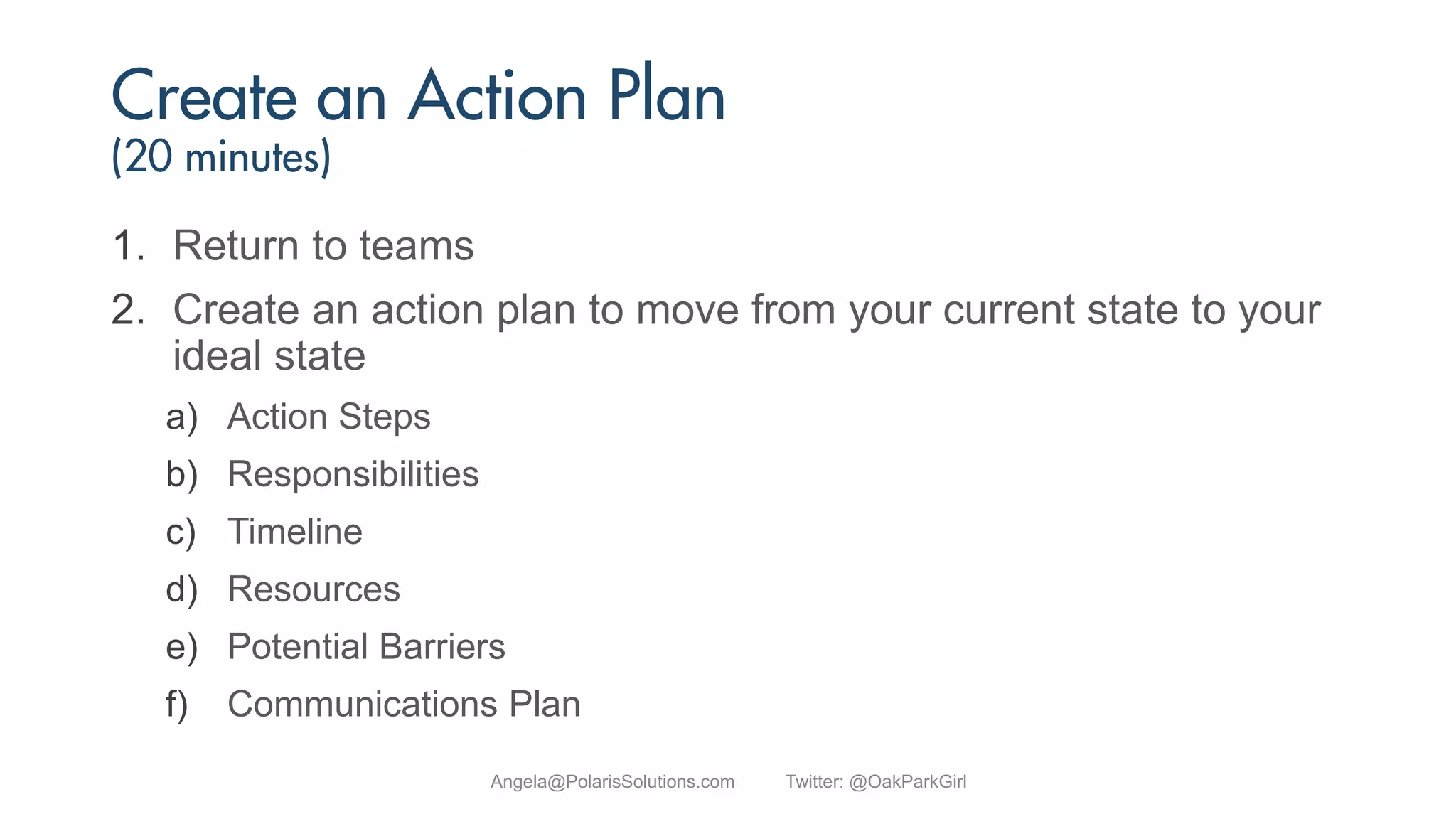 Create an Action Plan
(20 minutes)

1. Return to teams
2. Create an action plan to move from your current state to your ideal state
a) Action Steps
b) Responsibilities
c) Timeline
d) Resources
e) Potential Barriers
f) Communications Plan

Angela@PolarisSolutions.com Twitter: @OakParkGirl